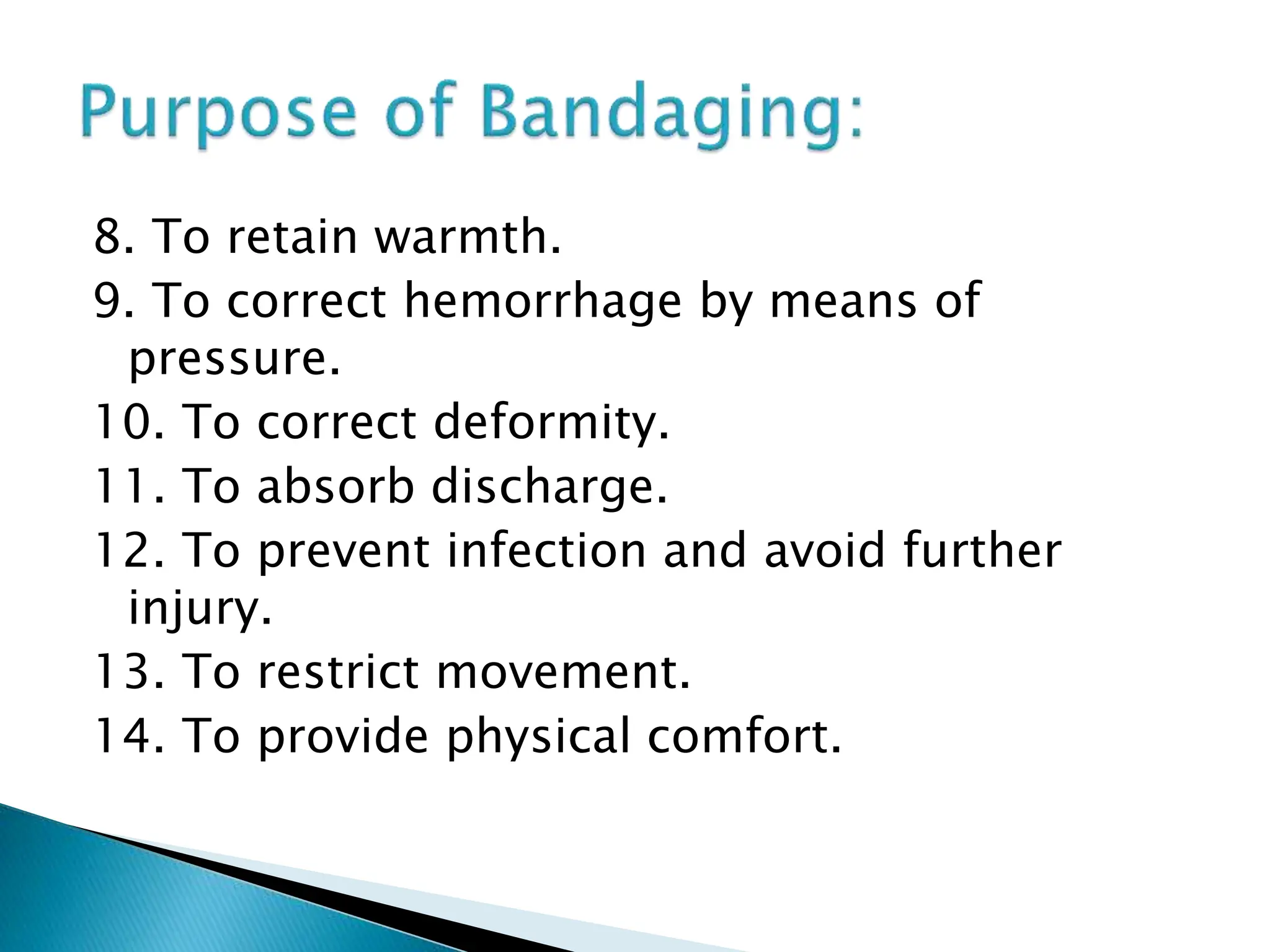 Purpose of Bandaging:

8. To retain warmth.
9. To correct hemorrhage by means of pressure.
10. To correct deformity.
11. To absorb discharge.
12. To prevent infection and avoid further injury.
13. To restrict movement.
14. To provide physical comfort.